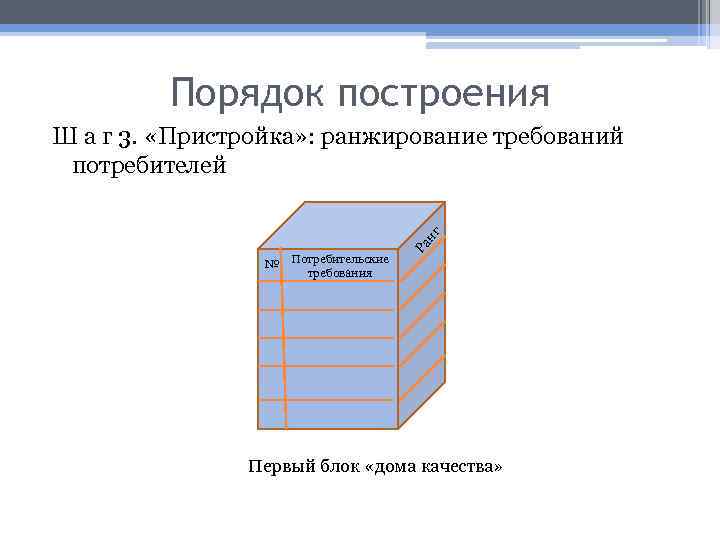 Порядок построения

Ш а г 3. «Пристройка»: ранжирование требований потребителей

№

Потребительские требования

Ранг

Первый блок «дома качества»